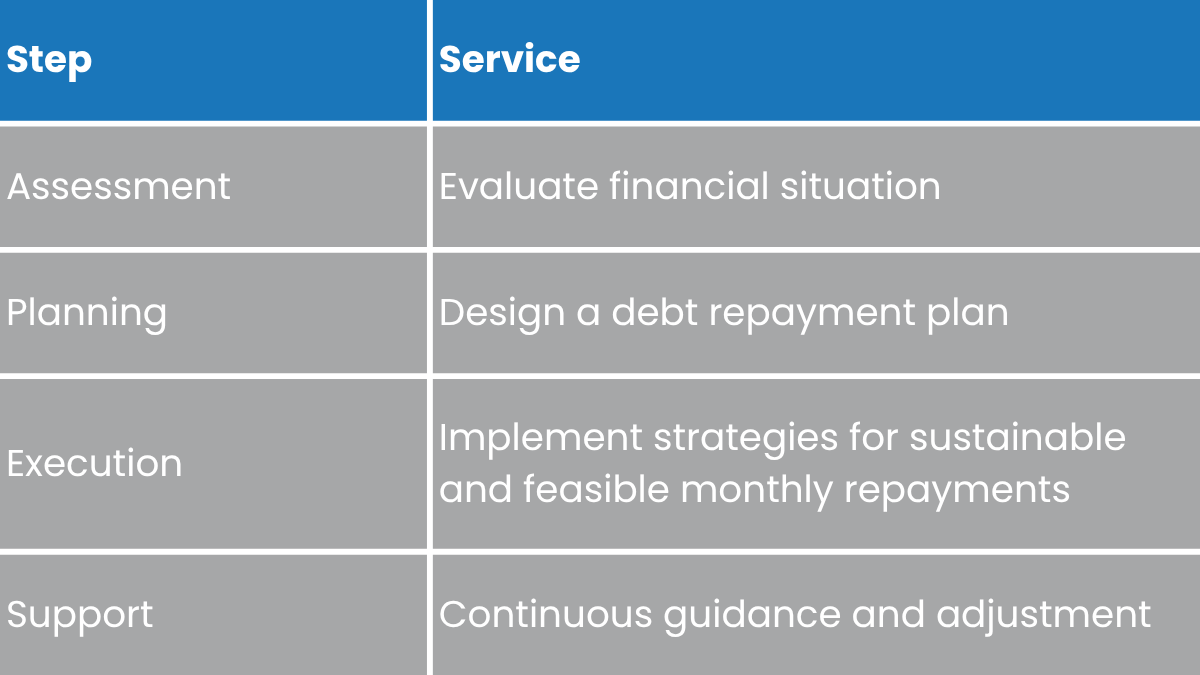 | Step | Service |
|---|---|
| Assessment | Evaluate financial situation |
| Planning | Design a debt repayment plan |
| Execution | Implement strategies for sustainable and feasible monthly repayments |
| Support | Continuous guidance and adjustment |